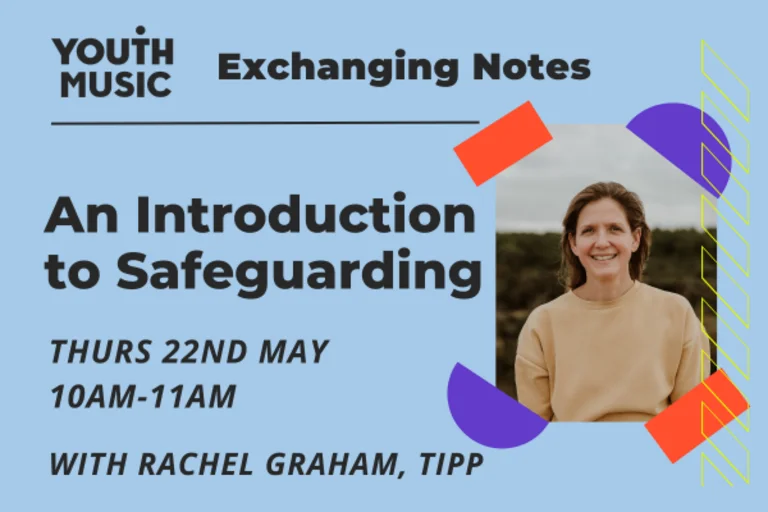 YOUTH MUSIC

Exchanging Notes

An Introduction to Safeguarding

THURS 22ND MAY
10AM-11AM

WITH RACHEL GRAHAM, TIPP